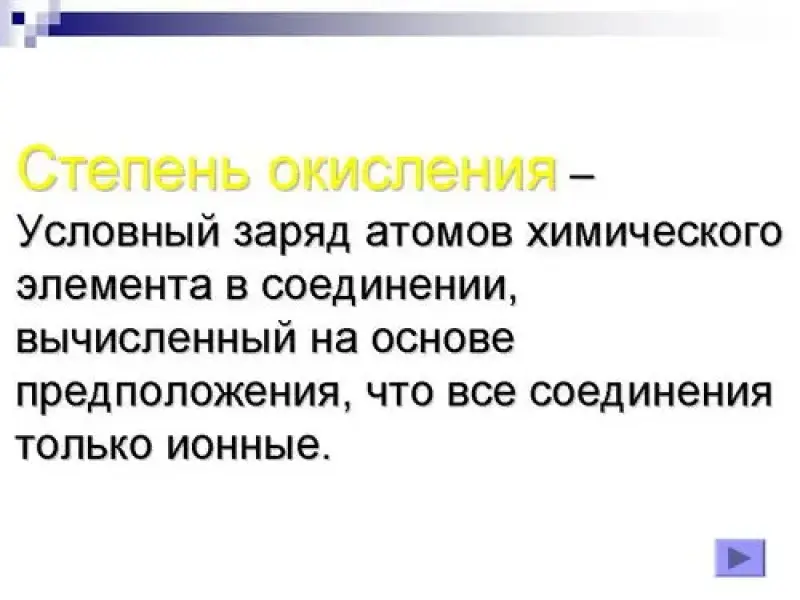 Степень окисления – Условный заряд атомов химического элемента в соединении, вычисленный на основе предположения, что все соединения только ионные.